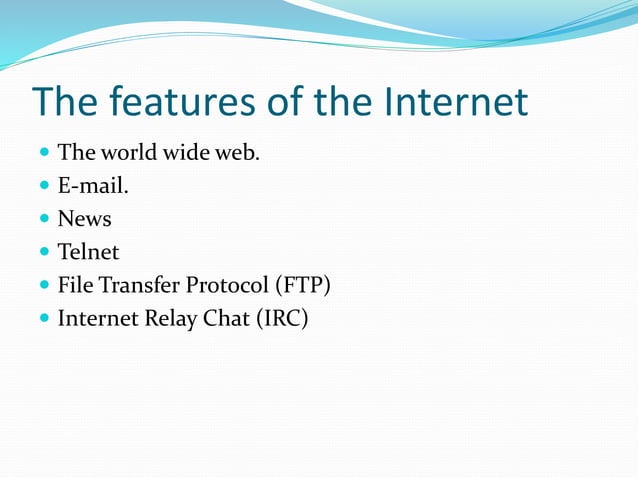 The features of the Internet

- The world wide web.
- E-mail.
- News
- Telnet
- File Transfer Protocol (FTP)
- Internet Relay Chat (IRC)